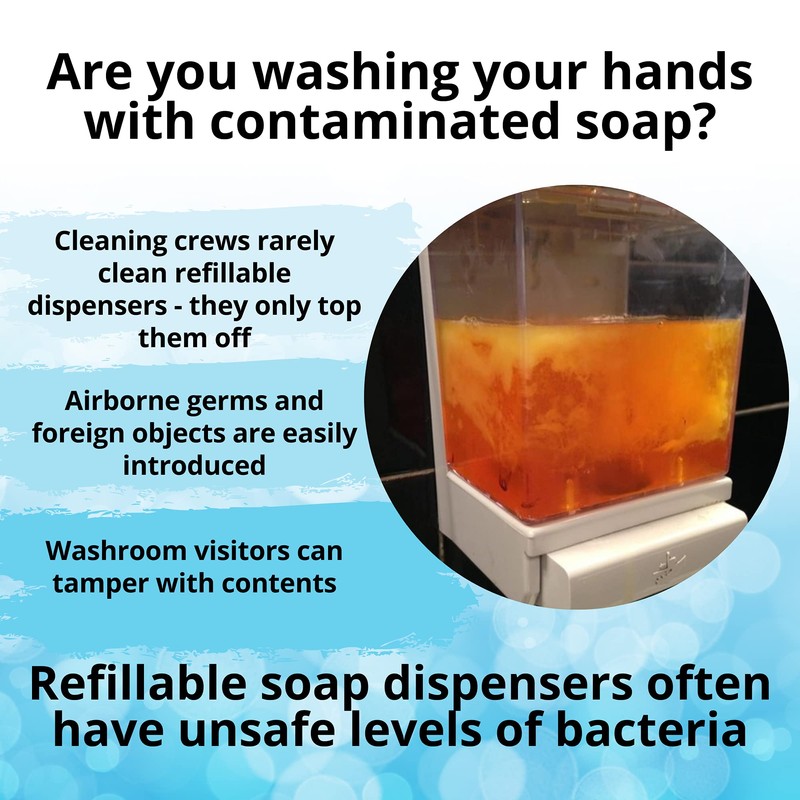 Are you washing your hands with contaminated soap?

Cleaning crews rarely clean refillable dispensers - they only top them off

Airborne germs and foreign objects are easily introduced

Washroom visitors can tamper with contents

Refillable soap dispensers often have unsafe levels of bacteria